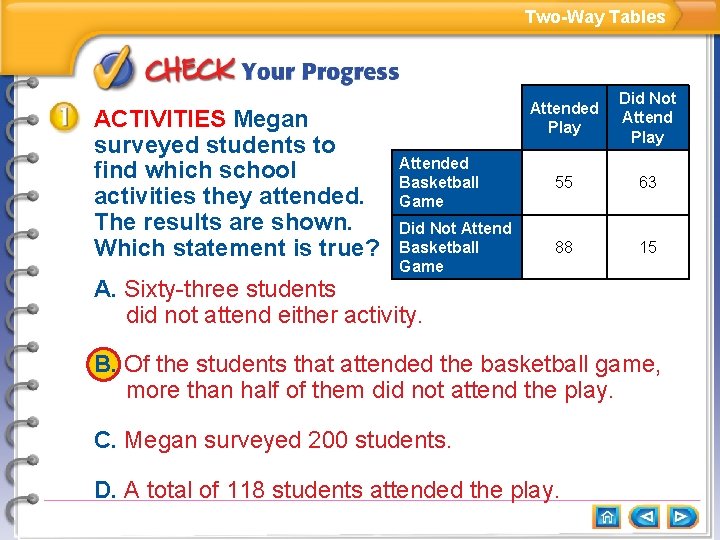 Two-Way Tables

CHECK Your Progress

1 ACTIVITIES Megan surveyed students to find which school activities they attended. The results are shown. Which statement is true?

| | Attended Play | Did Not Attend Play |
|---|---|---|
| Attended Basketball Game | 55 | 63 |
| Did Not Attend Basketball Game | 88 | 15 |

A. Sixty-three students did not attend either activity.

B. Of the students that attended the basketball game, more than half of them did not attend the play.

C. Megan surveyed 200 students.

D. A total of 118 students attended the play.